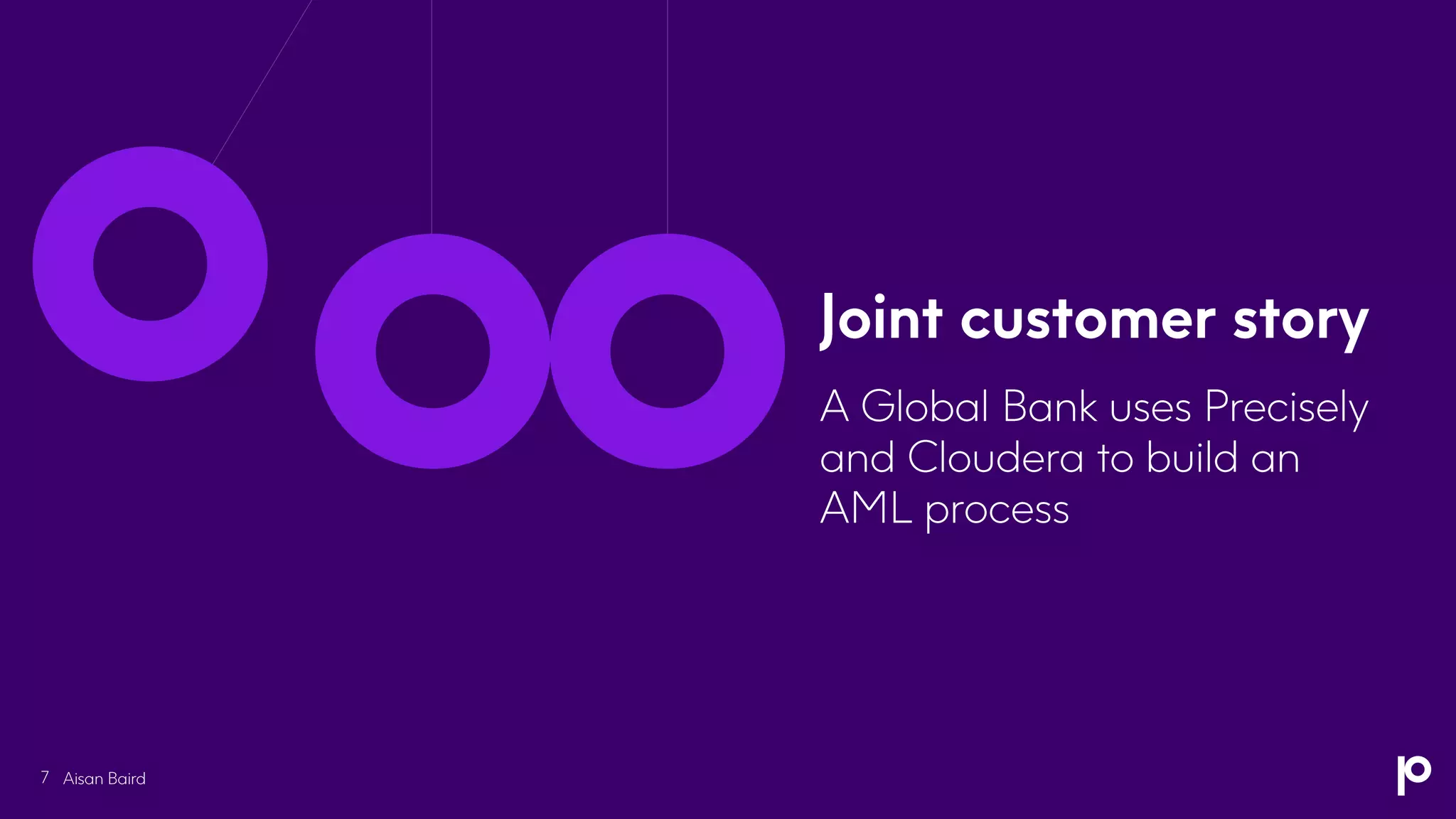 Joint customer story

A Global Bank uses Precisely and Cloudera to build an AML process

7 Aisan Baird